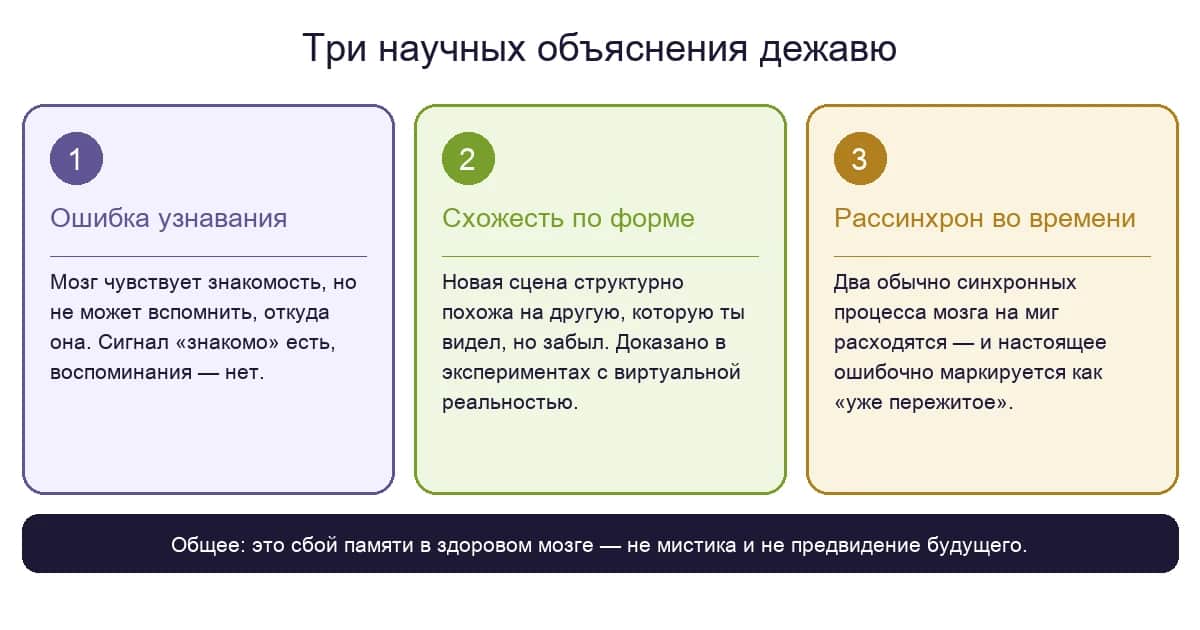 Три научных объяснения дежавю

1

Ошибка узнавания

Мозг чувствует знакомость, но не может вспомнить, откуда она. Сигнал «знакомо» есть, воспоминания — нет.

2

Схожесть по форме

Новая сцена структурно похожа на другую, которую ты видел, но забыл. Доказано в экспериментах с виртуальной реальностью.

3

Рассинхрон во времени

Два обычно синхронных процесса мозга на миг расходятся — и настоящее ошибочно маркируется как «уже пережитое».

Общее: это сбой памяти в здоровом мозге — не мистика и не предвидение будущего.